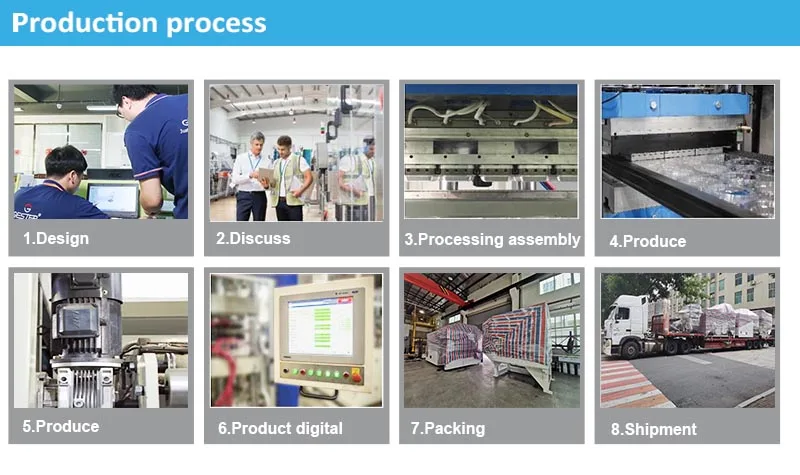 Production process

1.Design

2.Discuss

3.Processing assembly

4.Produce

5.Produce

6.Product digital

7.Packing

8.Shipment